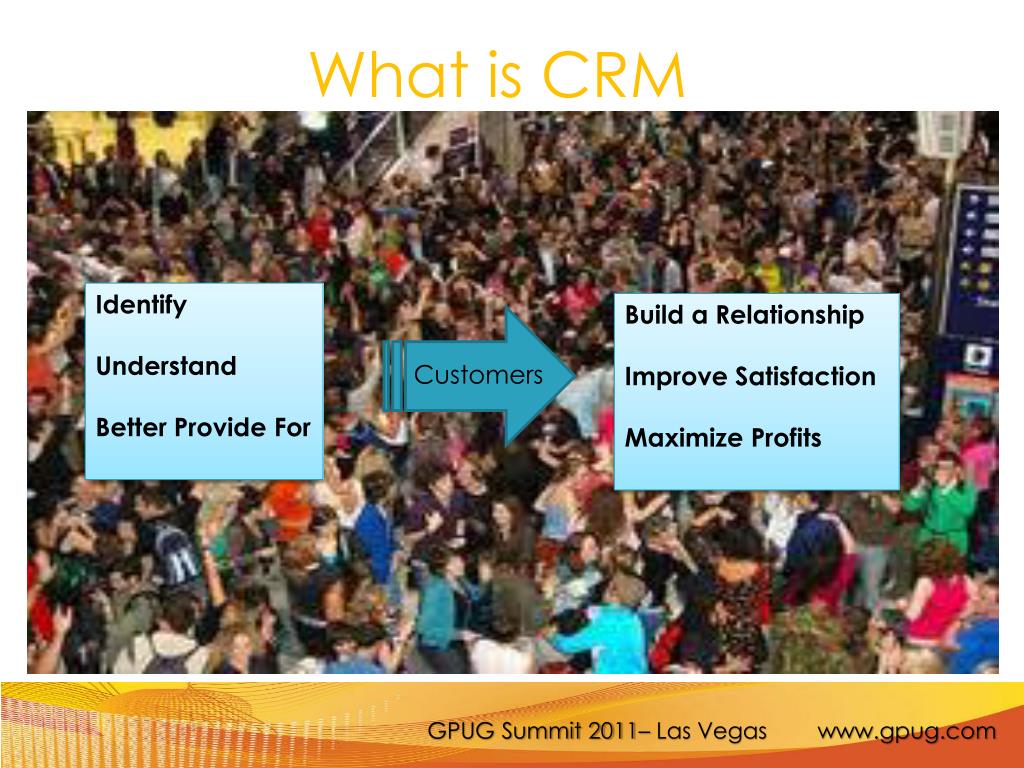 What is CRM

Identify

Understand

Better Provide For

Customers

Build a Relationship

Improve Satisfaction

Maximize Profits

GPUG Summit 2011– Las Vegas www.gpug.com